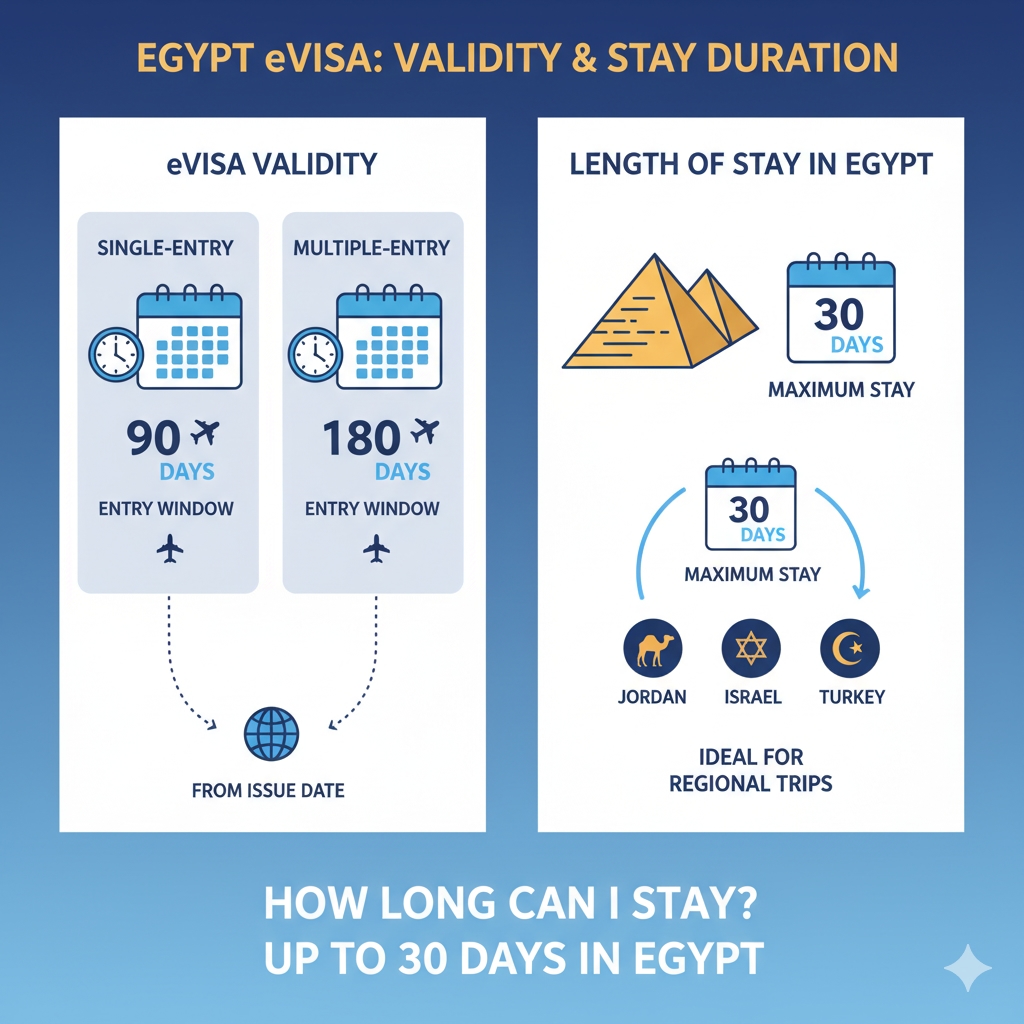 EGYPT eVISA: VALIDITY & STAY DURATION

eVISA VALIDITY

SINGLE-ENTRY

90 DAYS

ENTRY WINDOW

MULTIPLE-ENTRY

180 DAYS

ENTRY WINDOW

FROM ISSUE DATE

LENGTH OF STAY IN EGYPT

30 DAYS

MAXIMUM STAY

30 DAYS

MAXIMUM STAY

JORDAN

ISRAEL

TURKEY

IDEAL FOR REGIONAL TRIPS

HOW LONG CAN I STAY?
UP TO 30 DAYS IN EGYPT